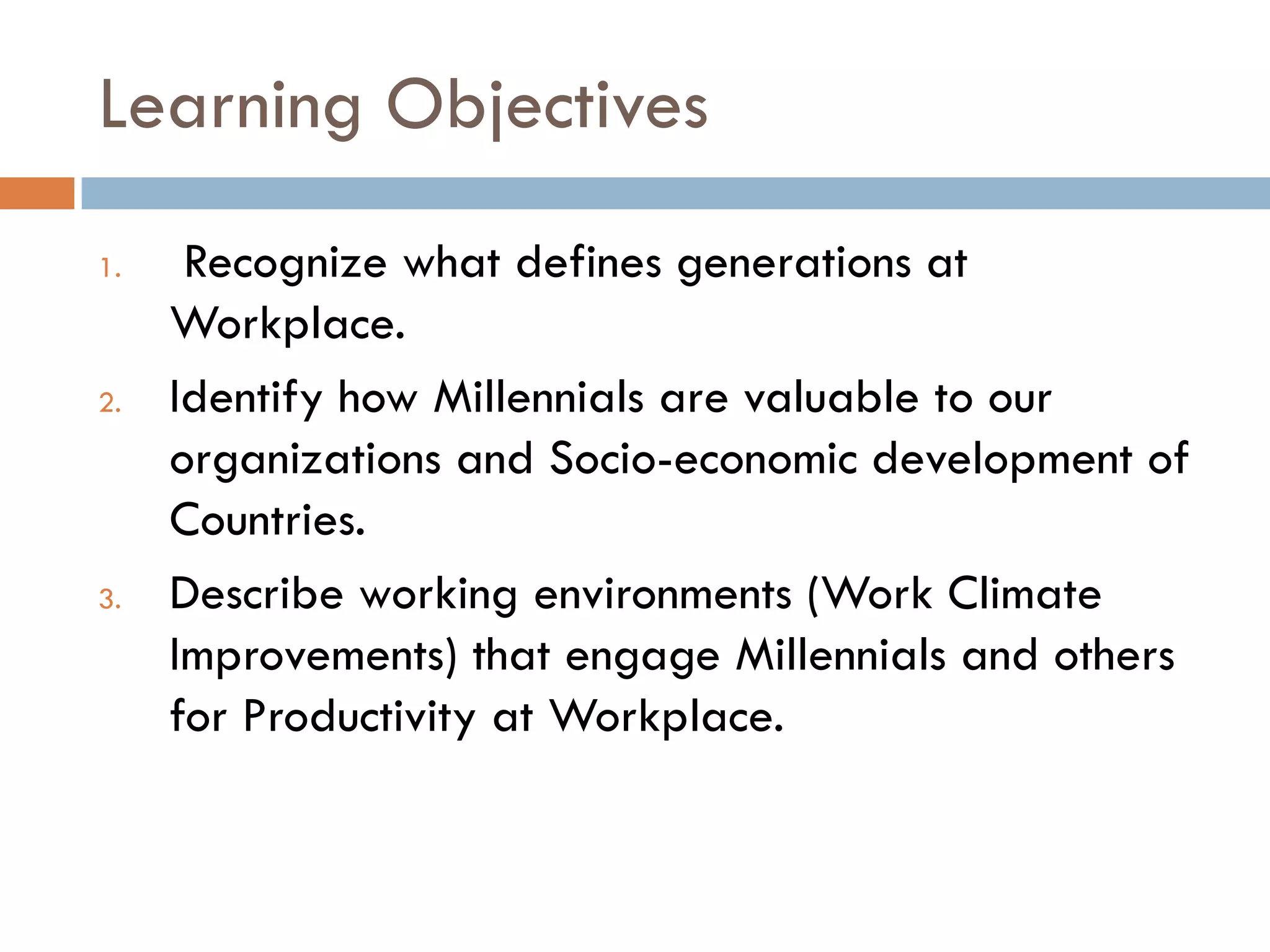 Learning Objectives

1. Recognize what defines generations at Workplace.

2. Identify how Millennials are valuable to our organizations and Socio-economic development of Countries.

3. Describe working environments (Work Climate Improvements) that engage Millennials and others for Productivity at Workplace.